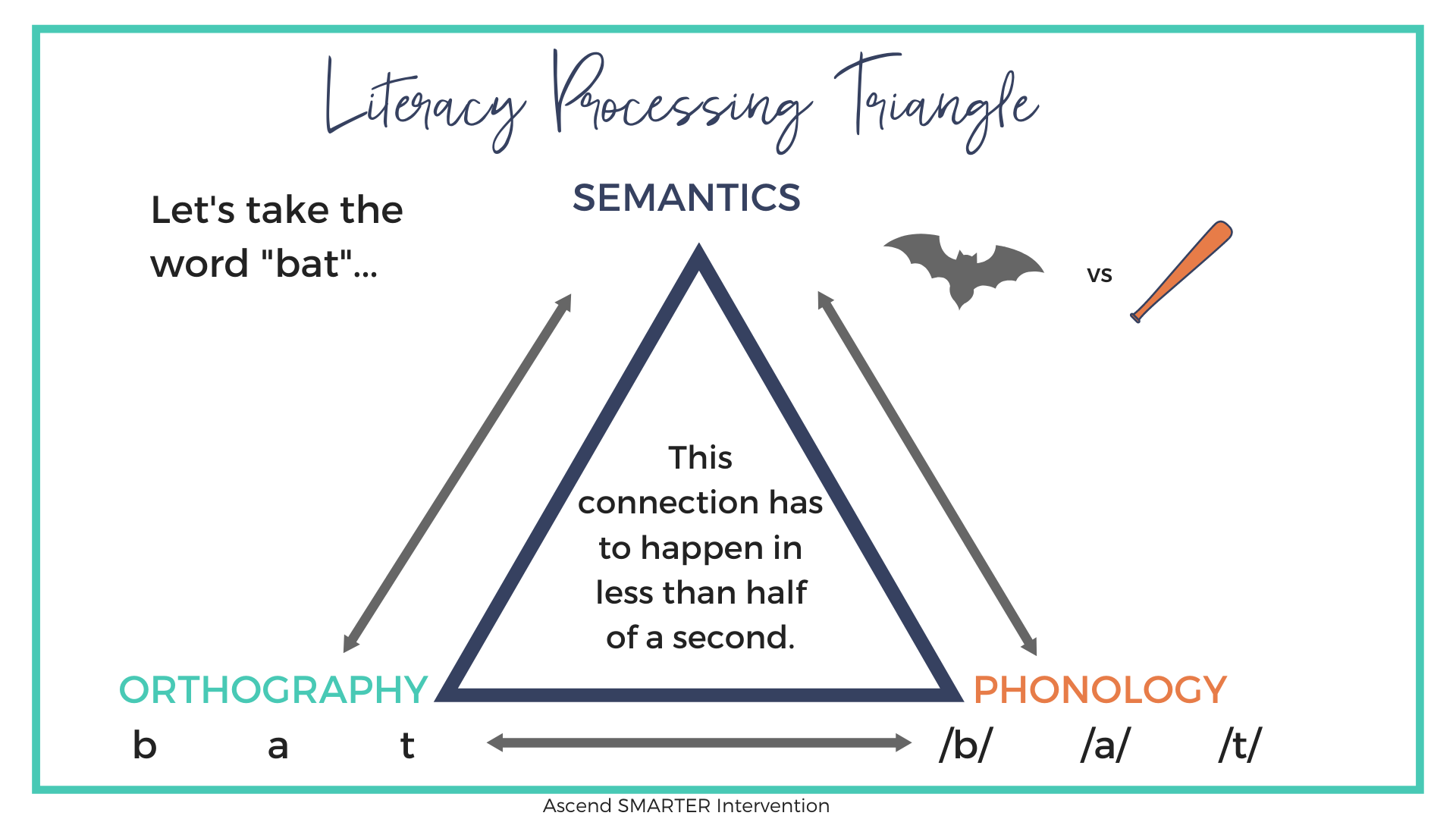 Literacy Processing Triangle

Let's take the word "bat"...

SEMANTICS

vs

This connection has to happen in less than half of a second.

ORTHOGRAPHY

PHONOLOGY

b a t

/b/ /a/ /t/

Ascend SMARTER Intervention